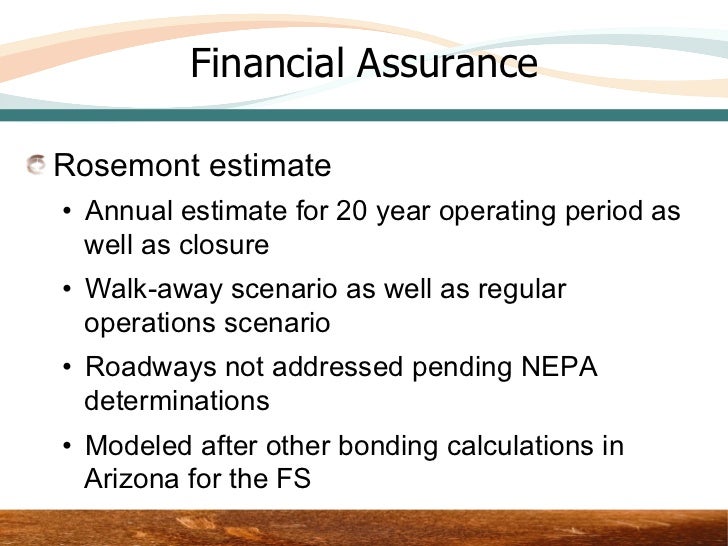 Financial Assurance

Rosemont estimate

• Annual estimate for 20 year operating period as well as closure

• Walk-away scenario as well as regular operations scenario

• Roadways not addressed pending NEPA determinations

• Modeled after other bonding calculations in Arizona for the FS